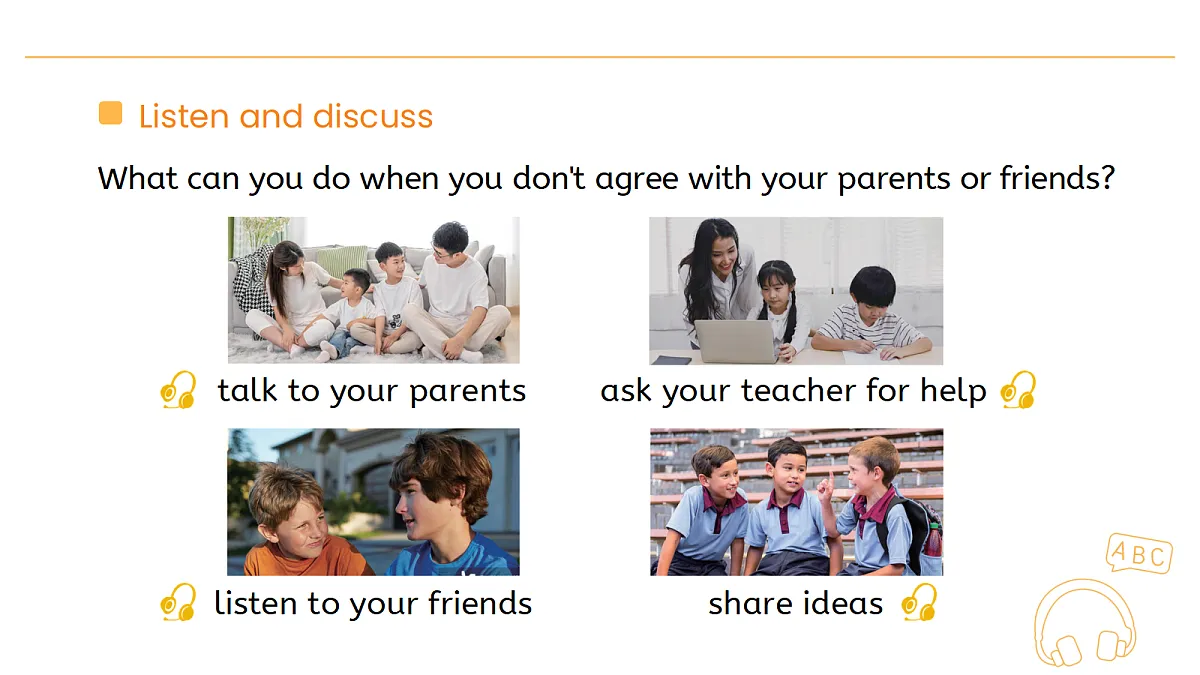 Listen and discuss

What can you do when you don't agree with your parents or friends?

talk to your parents

ask your teacher for help

listen to your friends

share ideas

ABC